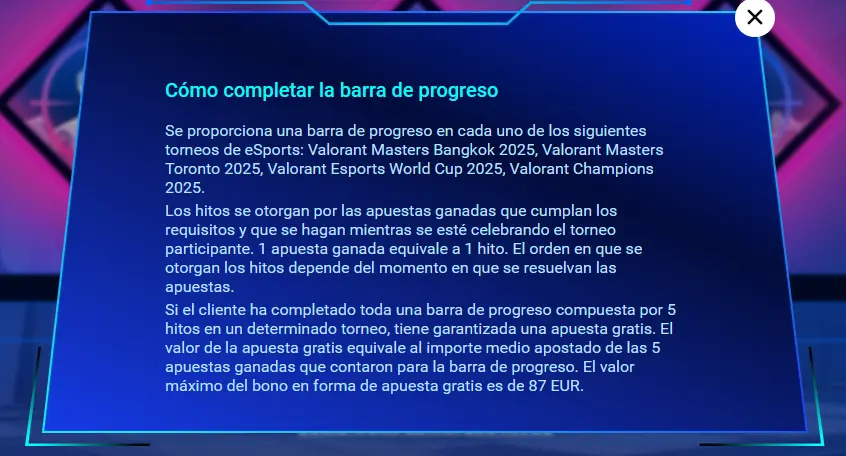 Cómo completar la barra de progreso

Se proporciona una barra de progreso en cada uno de los siguientes torneos de eSports: Valorant Masters Bangkok 2025, Valorant Masters Toronto 2025, Valorant Esports World Cup 2025, Valorant Champions 2025.

Los hitos se otorgan por las apuestas ganadas que cumplan los requisitos y que se hagan mientras se esté celebrando el torneo participante. 1 apuesta ganada equivale a 1 hito. El orden en que se otorgan los hitos depende del momento en que se resuelvan las apuestas.

Si el cliente ha completado toda una barra de progreso compuesta por 5 hitos en un determinado torneo, tiene garantizada una apuesta gratis. El valor de la apuesta gratis equivale al importe medio apostado de las 5 apuestas ganadas que contaron para la barra de progreso. El valor máximo del bono en forma de apuesta gratis es de 87 EUR.